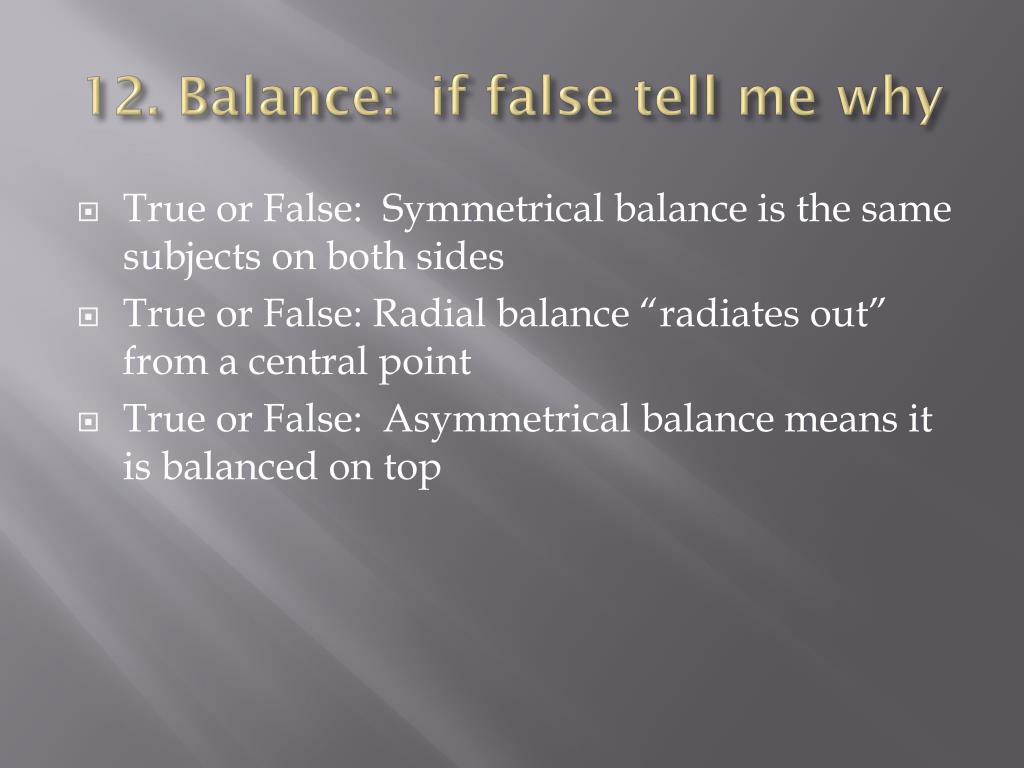 12. Balance: if false tell me why

True or False: Symmetrical balance is the same subjects on both sides

True or False: Radial balance “radiates out” from a central point

True or False: Asymmetrical balance means it is balanced on top